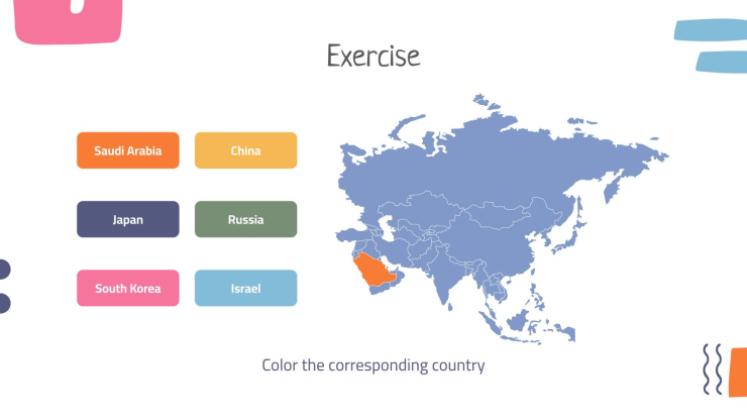 Exercise

Saudi Arabia

China

Japan

Russia

South Korea

Israel

Color the corresponding country